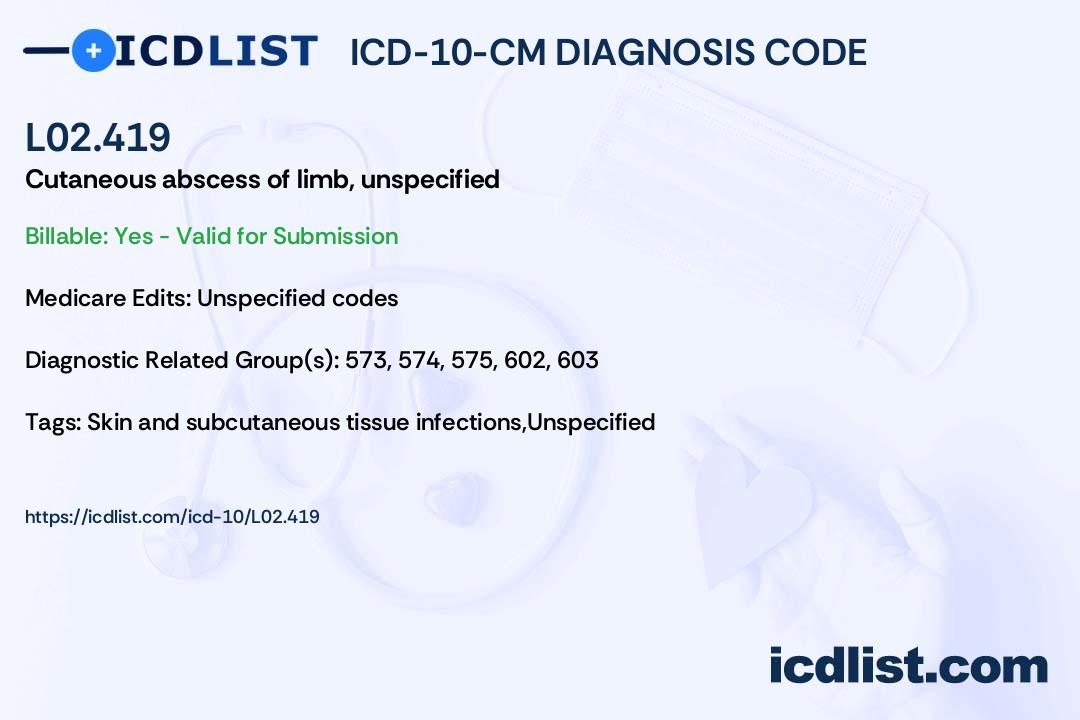 ICDLIST ICD-10-CM DIAGNOSIS CODE

L02.419

Cutaneous abscess of limb, unspecified

Billable: Yes - Valid for Submission

Medicare Edits: Unspecified codes

Diagnostic Related Group(s): 573, 574, 575, 602, 603

Tags: Skin and subcutaneous tissue infections,Unspecified

https://icdlist.com/icd-10/L02.419

icdlist.com